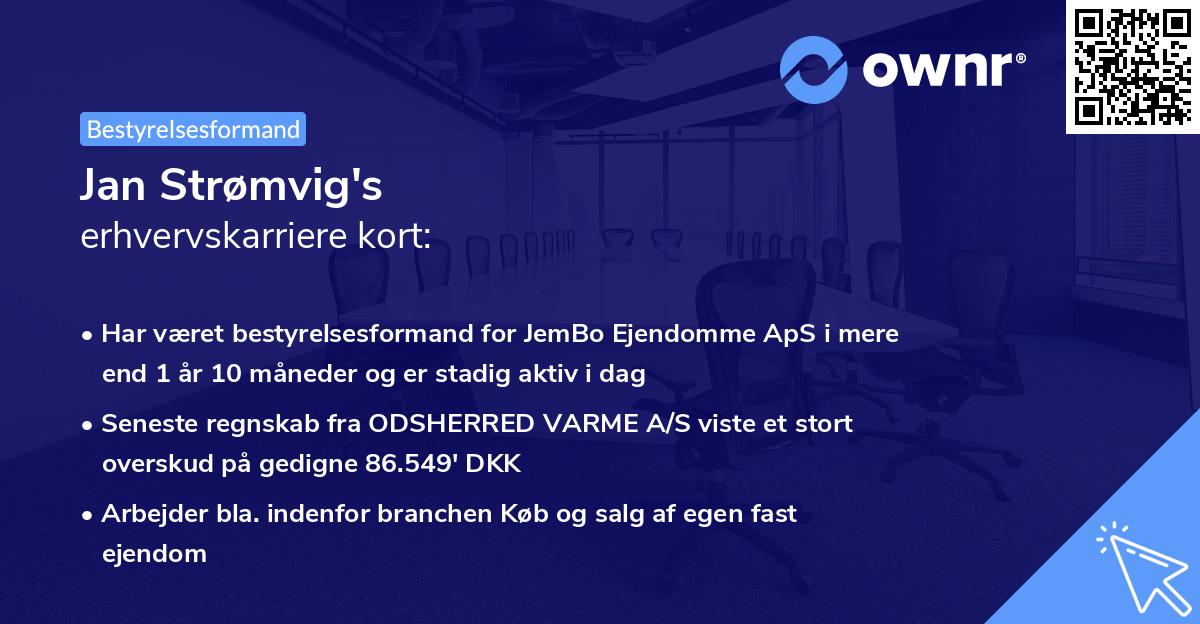 ownr®

Bestyrelsesformand

Jan Strømvig's
erhvervskarriere kort:

• Har været bestyrelsesformand for JemBo Ejendomme ApS i mere end 1 år 10 måneder og er stadig aktiv i dag

• Seneste regnskab fra ODSHERRED VARME A/S viste et stort overskud på gedigne 86.549' DKK

• Arbejder bla. indenfor branchen Køb og salg af egen fast ejendom